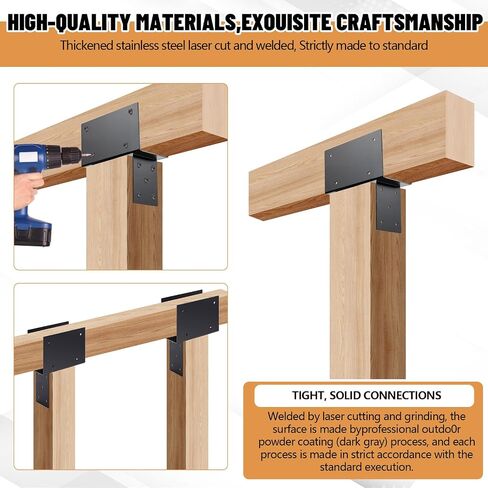 HIGH-QUALITY MATERIALS,EXOUISITE CRAFTSMANSHIP

Thickened stainless steel laser cut and welded, Strictly made to standard

TIGHT, SOLID CONNECTIONS

Welded by laser cutting and grinding, the surface is made byprofessional outdo0r powder coating (dark gray) process, and each process is made in strict accordance with the standard execution.